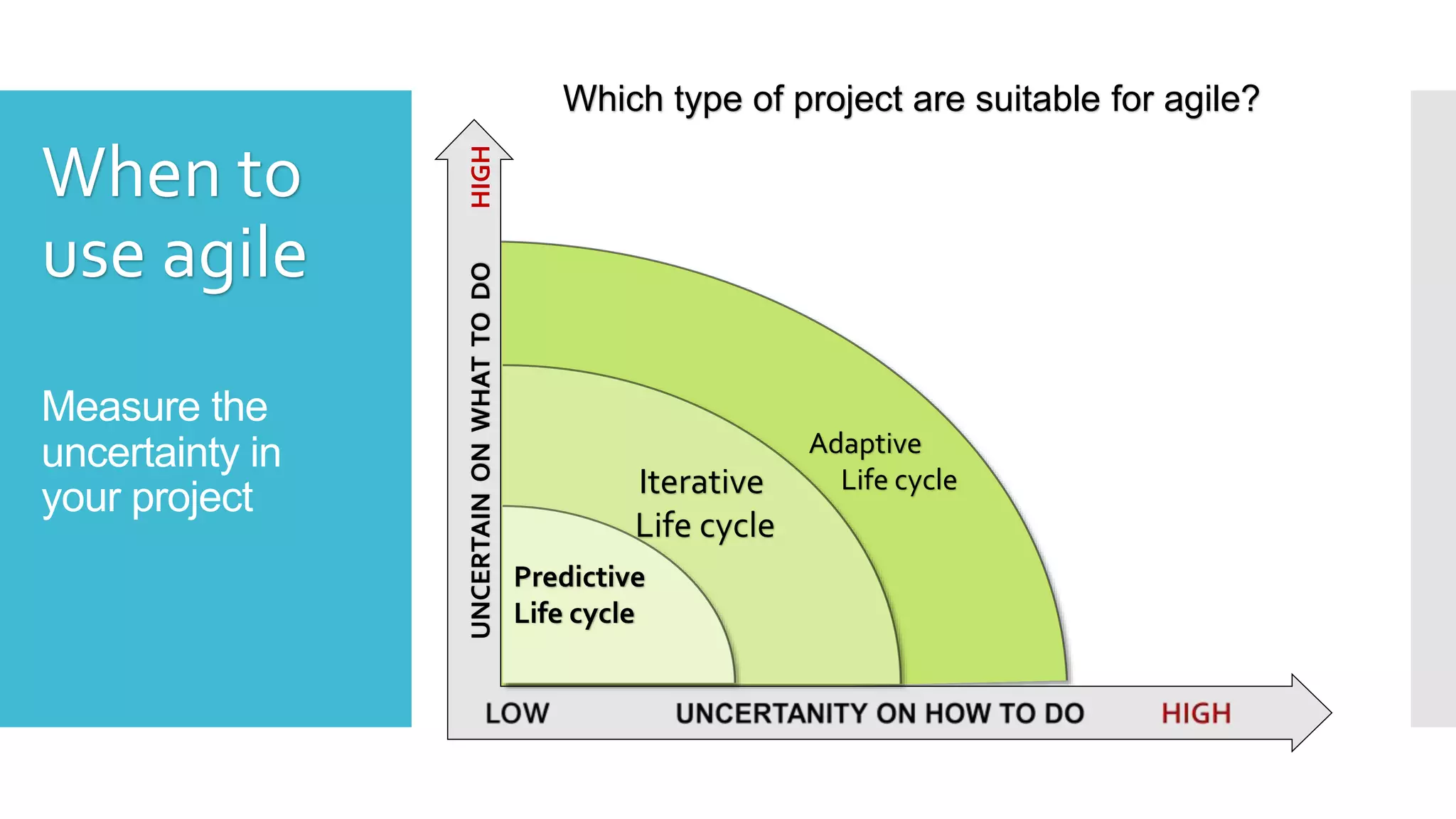 When to use agile

Measure the uncertainty in your project

Which type of project are suitable for agile?

HIGH

UNCERTAIN ON WHAT TO DO

Adaptive Life cycle

Iterative Life cycle

Predictive Life cycle

LOW

UNCERTANITY ON HOW TO DO

HIGH